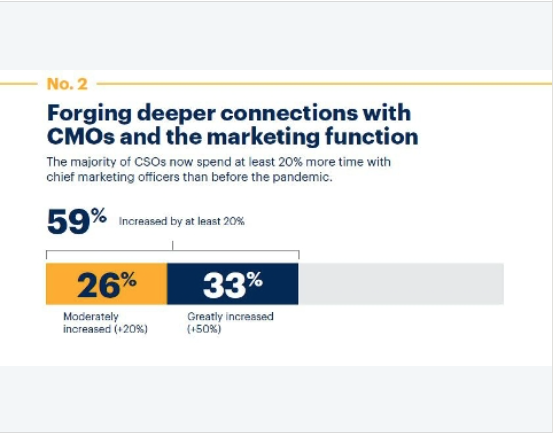 No. 2

Forging deeper connections with CMOs and the marketing function

The majority of CSOs now spend at least 20% more time with chief marketing officers than before the pandemic.

59% Increased by at least 20%

26%

33%

Moderately increased (+20%)

Greatly increased (+50%)